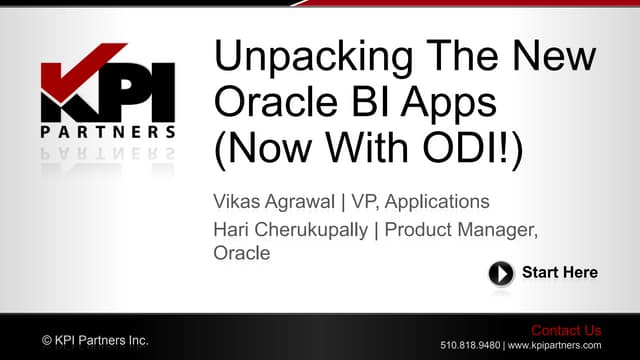 KPI
PARTNERS

Unpacking The New Oracle BI Apps (Now With ODI!)

Vikas Agrawal | VP, Applications
Hari Cherukupally | Product Manager, Oracle

Start Here

© KPI Partners Inc.

Contact Us
510.818.9480 | www.kpipartners.com